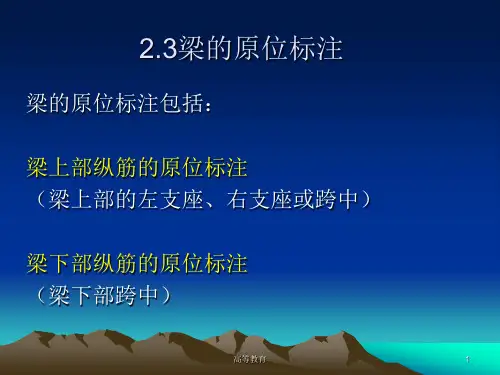 2.3梁的原位标注

梁的原位标注包括：

梁上部纵筋的原位标注
（梁上部的左支座、右支座或跨中）

梁下部纵筋的原位标注
（梁下部跨中）

高等教育

1